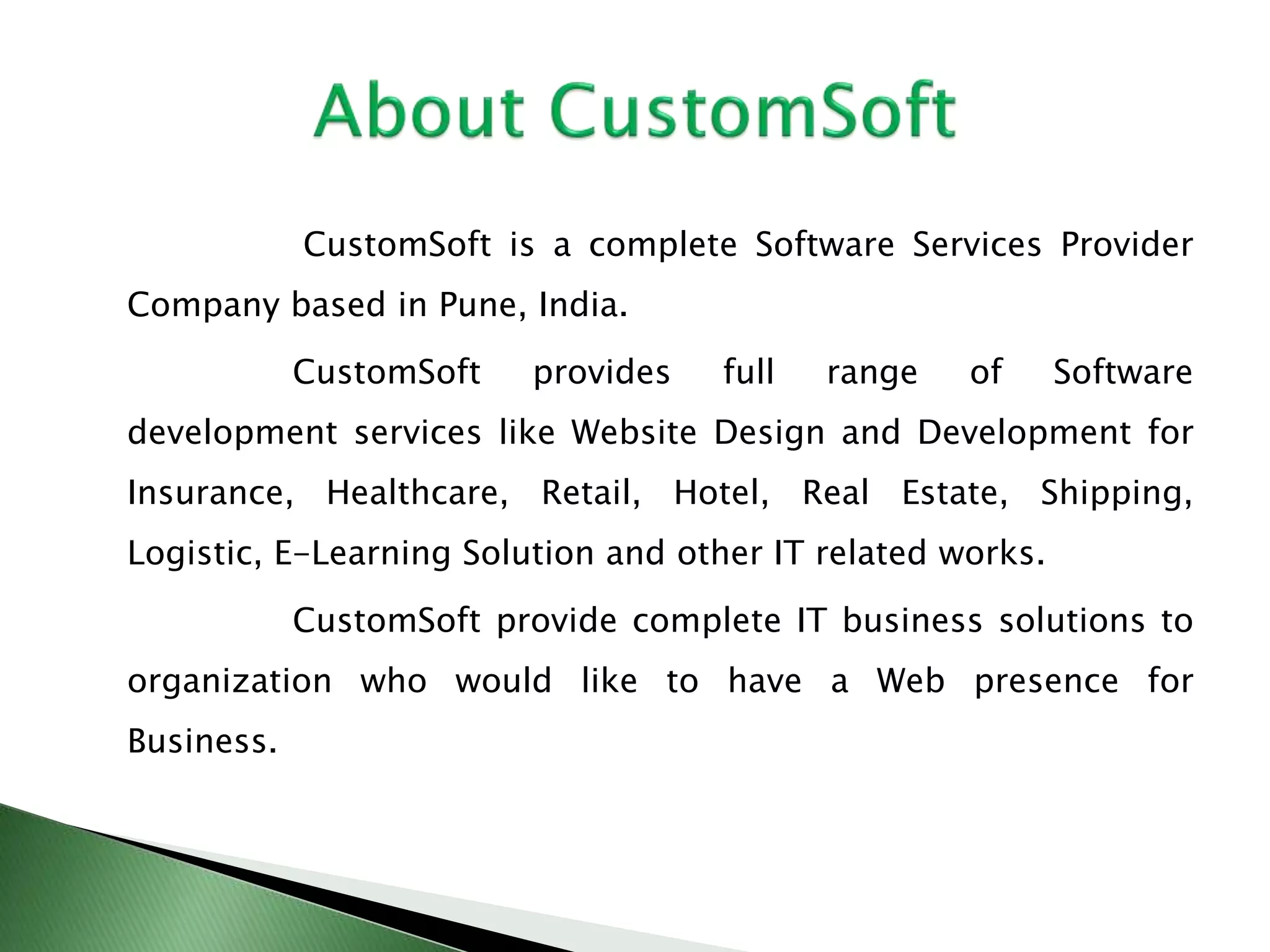 About CustomSoft

CustomSoft is a complete Software Services Provider Company based in Pune, India.

CustomSoft provides full range of Software development services like Website Design and Development for Insurance, Healthcare, Retail, Hotel, Real Estate, Shipping, Logistic, E-Learning Solution and other IT related works.

CustomSoft provide complete IT business solutions to organization who would like to have a Web presence for Business.